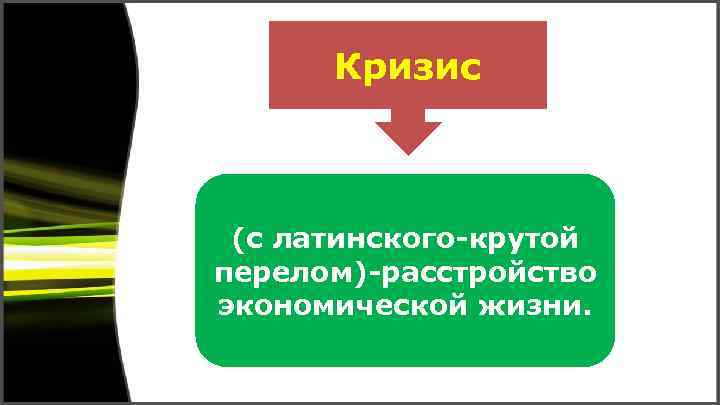 Кризис

(с латинского-крутой перелом)-расстройство экономической жизни.